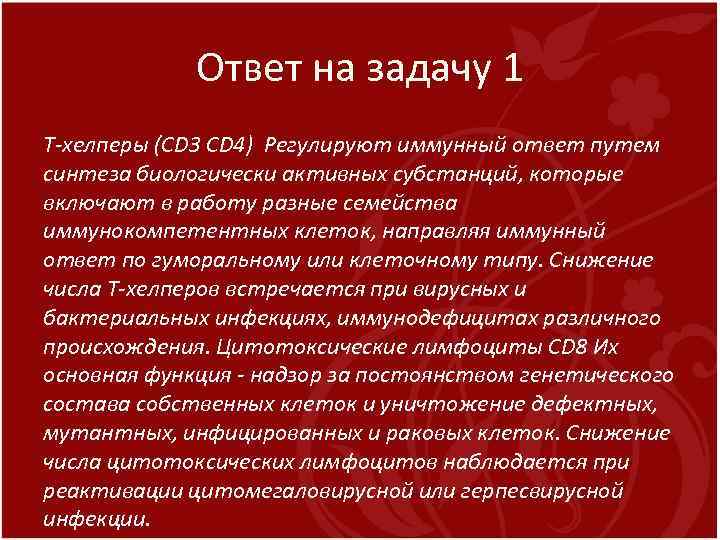 Ответ на задачу 1

Т-хелперы (CD3 CD4) Регулируют иммунный ответ путем синтеза биологически активных субстанций, которые включают в работу разные семейства иммунокомпетентных клеток, направляя иммунный ответ по гуморальному или клеточному типу. Снижение числа Т-хелперов встречается при вирусных и бактериальных инфекциях, иммунодефицитах различного происхождения. Цитотоксические лимфоциты CD8 Их основная функция - надзор за постоянством генетического состава собственных клеток и уничтожение дефектных, мутантных, инфицированных и раковых клеток. Снижение числа цитотоксических лимфоцитов наблюдается при реактивации цитомегаловирусной или герпесвирусной инфекции.